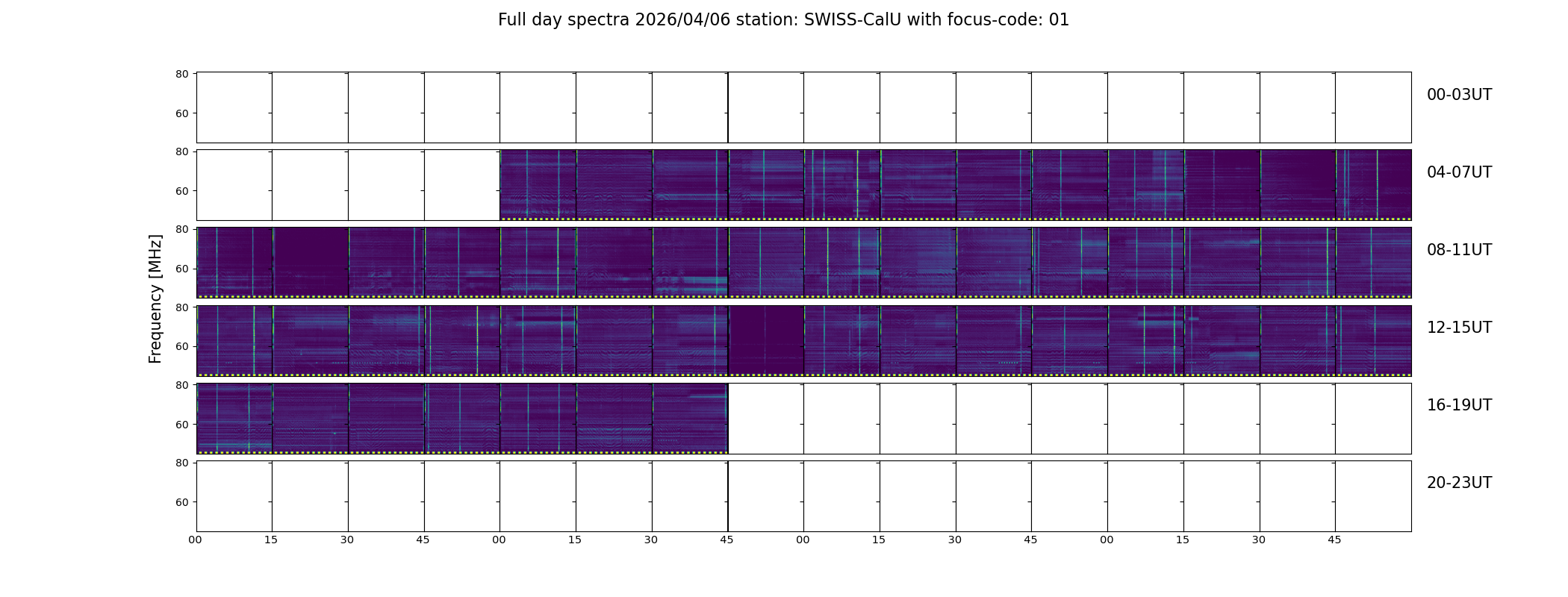 Full day spectra 2026/04/06 station: SWISS-CalU with focus-code: 01

Frequency [MHz]

80
60
00-03UT

80
60
04-07UT

80
60
08-11UT

80
60
12-15UT

80
60
16-19UT

80
60
20-23UT

00 15 30 45 00 15 30 45 00 15 30 45 00 15 30 45